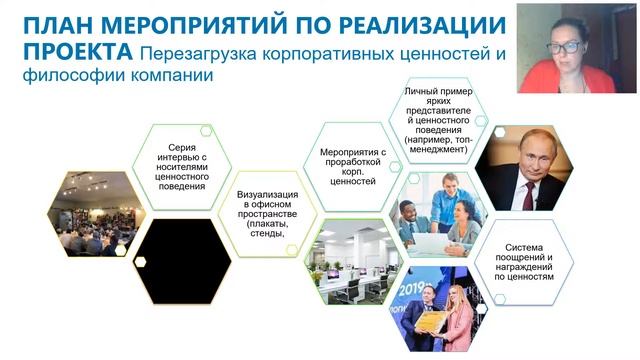 ПЛАН МЕРОПРИЯТИЙ ПО РЕАЛИЗАЦИИ ПРОЕКТА Перезагрузка корпоративных ценностей и философии компании

Серия интервью с носителями ценностного поведения

Визуализация в офисном пространстве (плакаты, стенды,

Мероприятия с проработкой корп. ценностей

Личный пример ярких представителей ценностного поведения (например, топ-менеджмент)

Система поощрений и награждений по ценностям

2019